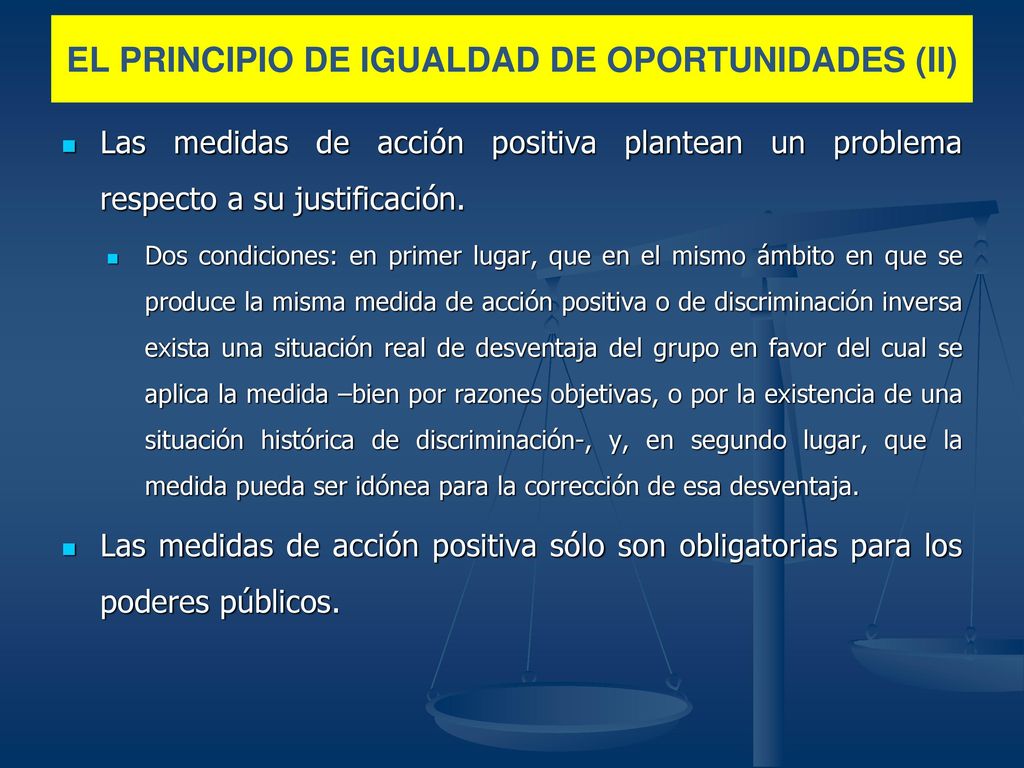 EL PRINCIPIO DE IGUALDAD DE OPORTUNIDADES (II)

Las medidas de acción positiva plantean un problema respecto a su justificación.

Dos condiciones: en primer lugar, que en el mismo ámbito en que se produce la misma medida de acción positiva o de discriminación inversa exista una situación real de desventaja del grupo en favor del cual se aplica la medida –bien por razones objetivas, o por la existencia de una situación histórica de discriminación-, y, en segundo lugar, que la medida pueda ser idónea para la corrección de esa desventaja.

Las medidas de acción positiva sólo son obligatorias para los poderes públicos.